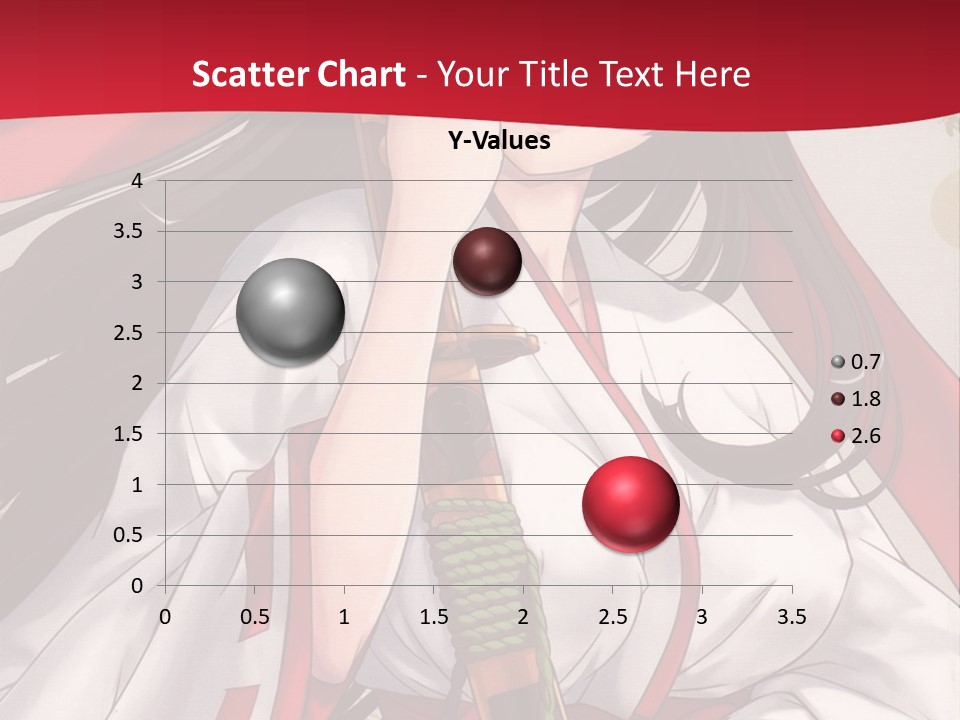 Scatter Chart - Your Title Text Here

Y-Values

4
3.5
3
2.5
2
1.5
1
0.5
0

0 0.5 1 1.5 2 2.5 3 3.5

0.7
1.8
2.6